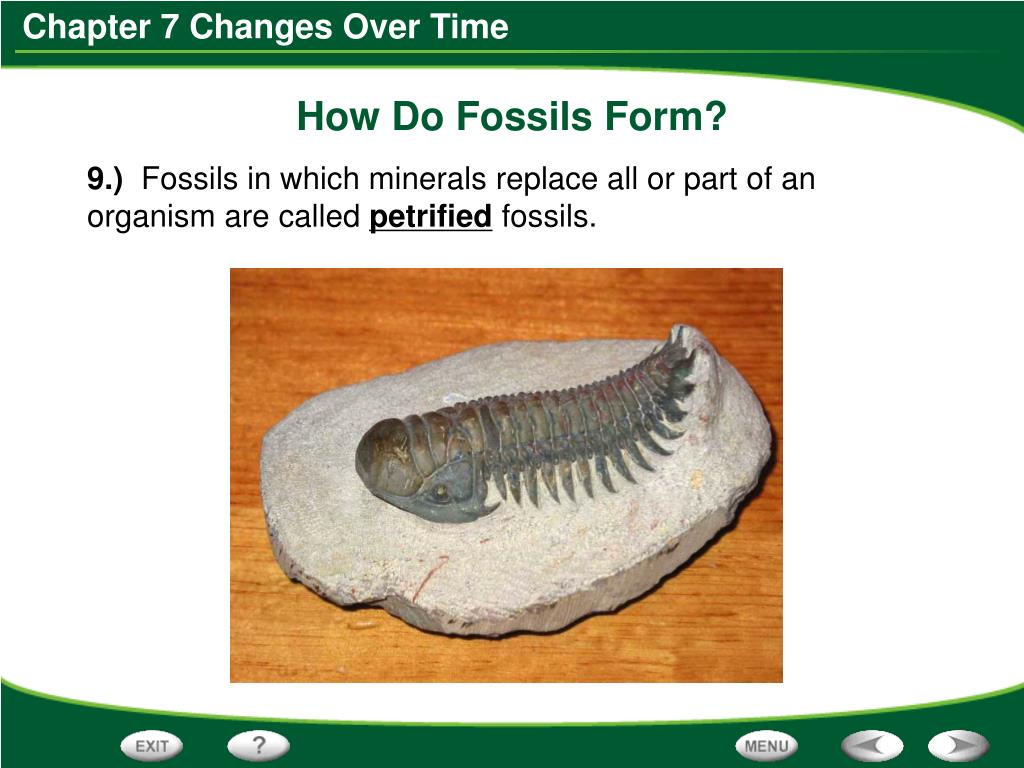 Chapter 7 Changes Over Time

How Do Fossils Form?

9.) Fossils in which minerals replace all or part of an organism are called petrified fossils.

EXIT ? MENU